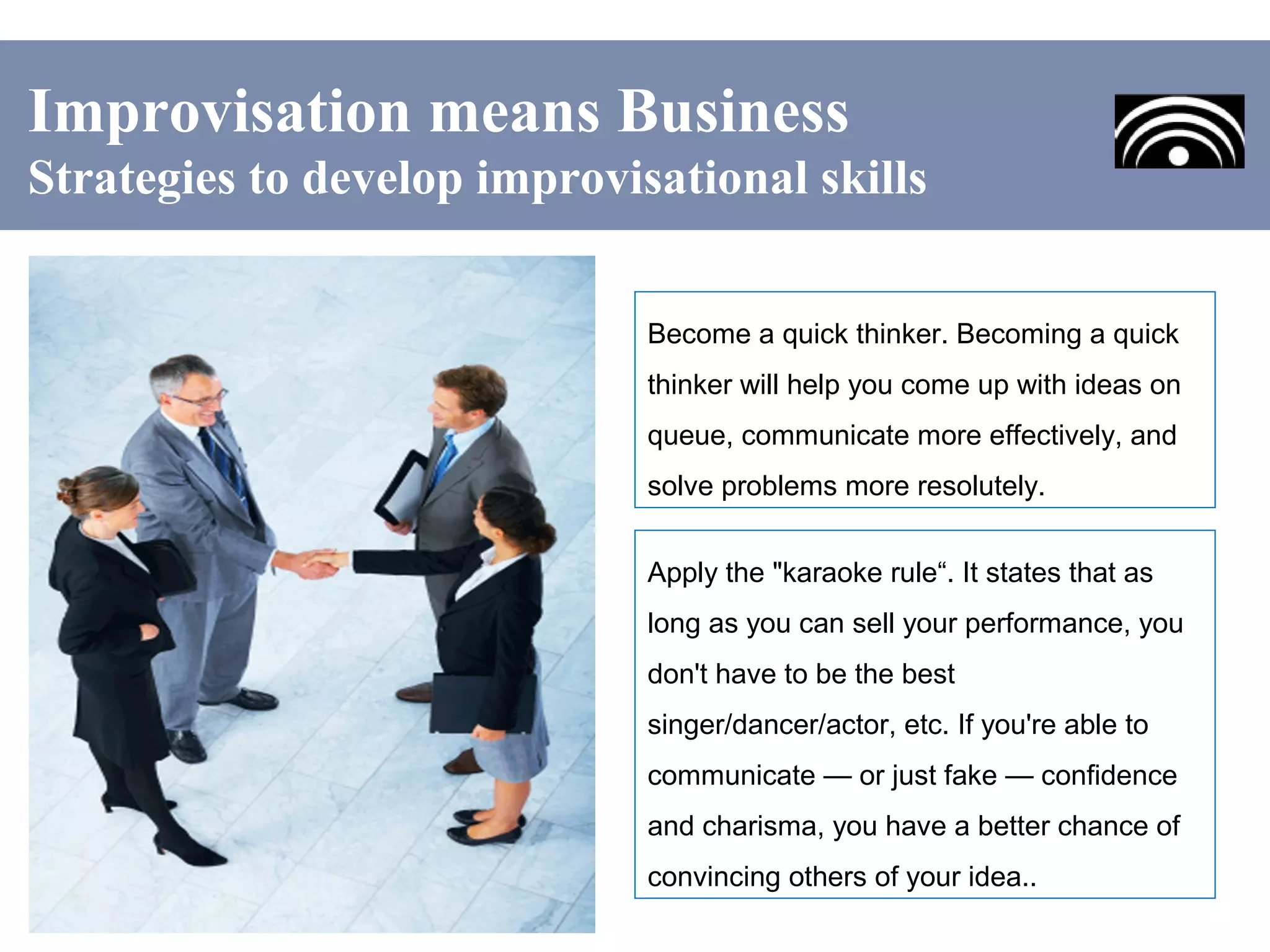 Improvisation means Business
Strategies to develop improvisational skills

Become a quick thinker. Becoming a quick thinker will help you come up with ideas on queue, communicate more effectively, and solve problems more resolutely.

Apply the "karaoke rule“. It states that as long as you can sell your performance, you don't have to be the best singer/dancer/actor, etc. If you're able to communicate — or just fake — confidence and charisma, you have a better chance of convincing others of your idea..